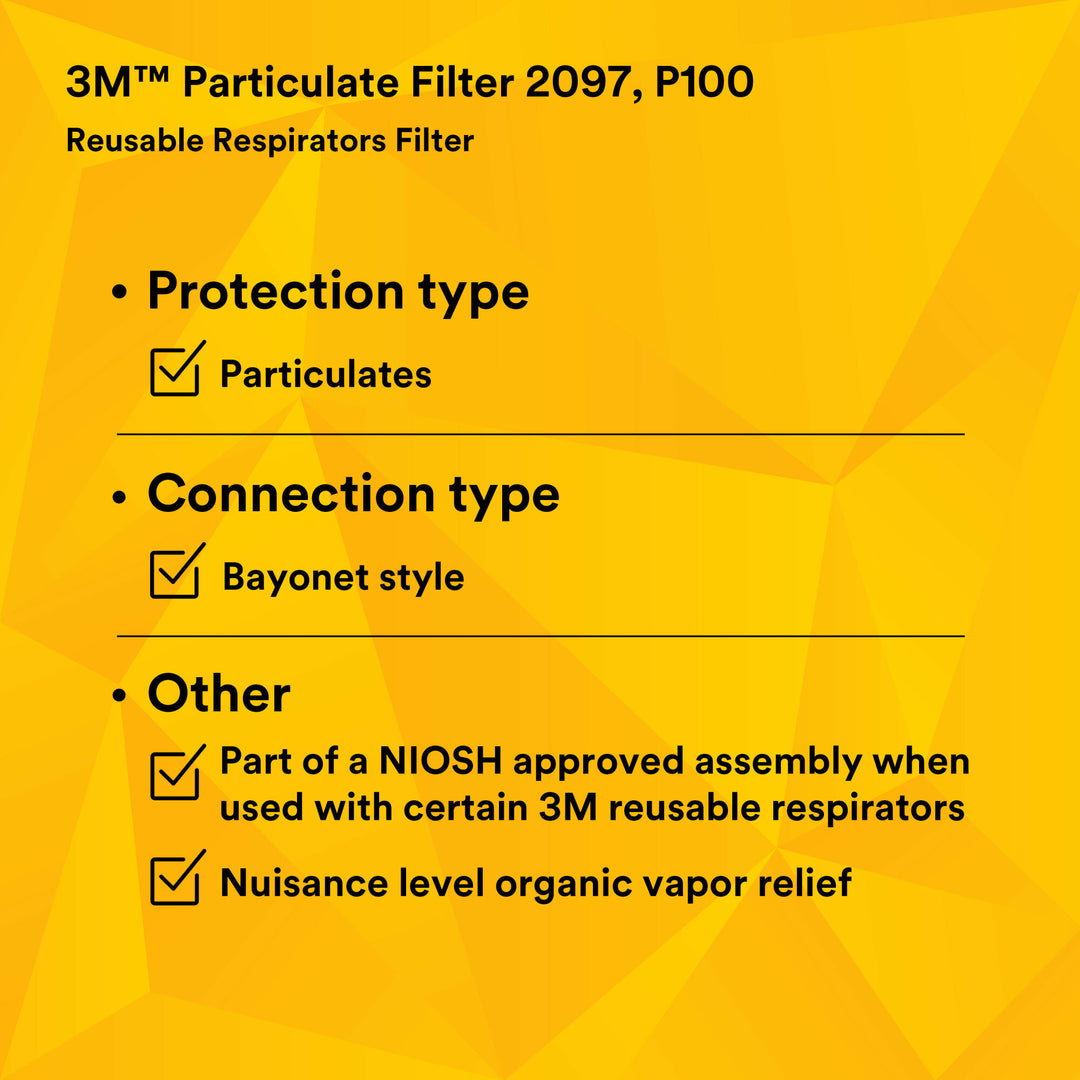 3M™ Particulate Filter 2097, P100
Reusable Respirators Filter

• Protection type
Particulates

• Connection type
Bayonet style

• Other
Part of a NIOSH approved assembly when used with certain 3M reusable respirators
Nuisance level organic vapor relief